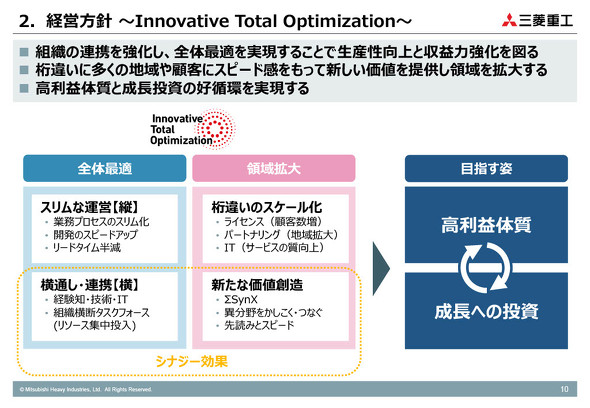 2. 経営方針 ～Innovative Total Optimization～

三菱重工

■ 組織の連携を強化し、全体最適を実現することで生産性向上と収益力強化を図る
■ 桁違いに多くの地域や顧客にスピード感をもって新しい価値を提供し領域を拡大する
■ 高利益体質と成長投資の好循環を実現する

Innovative Total Optimization

全体最適

スリムな運営【縦】
・業務プロセスのスリム化
・開発のスピードアップ
・リードタイム半減

横通し・連携【横】
・経験知・技術・IT
・組織横断タスクフォース (リソース集中投入)

領域拡大

桁違いのスケール化
・ライセンス（顧客数増）
・パートナリング（地域拡大）
・IT（サービスの質向上）

新たな価値創造
・ΣSynX
・異分野をかしこく・つなぐ
・先読みとスピード

シナジー効果

目指す姿

高利益体質

成長への投資

© Mitsubishi Heavy Industries, Ltd. All Rights Reserved.

10